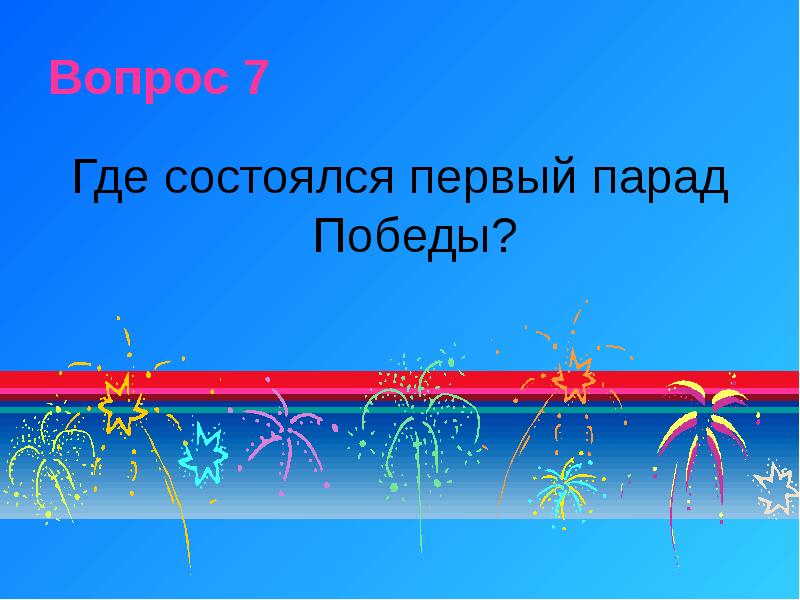 Вопрос 7

Где состоялся первый парад Победы?